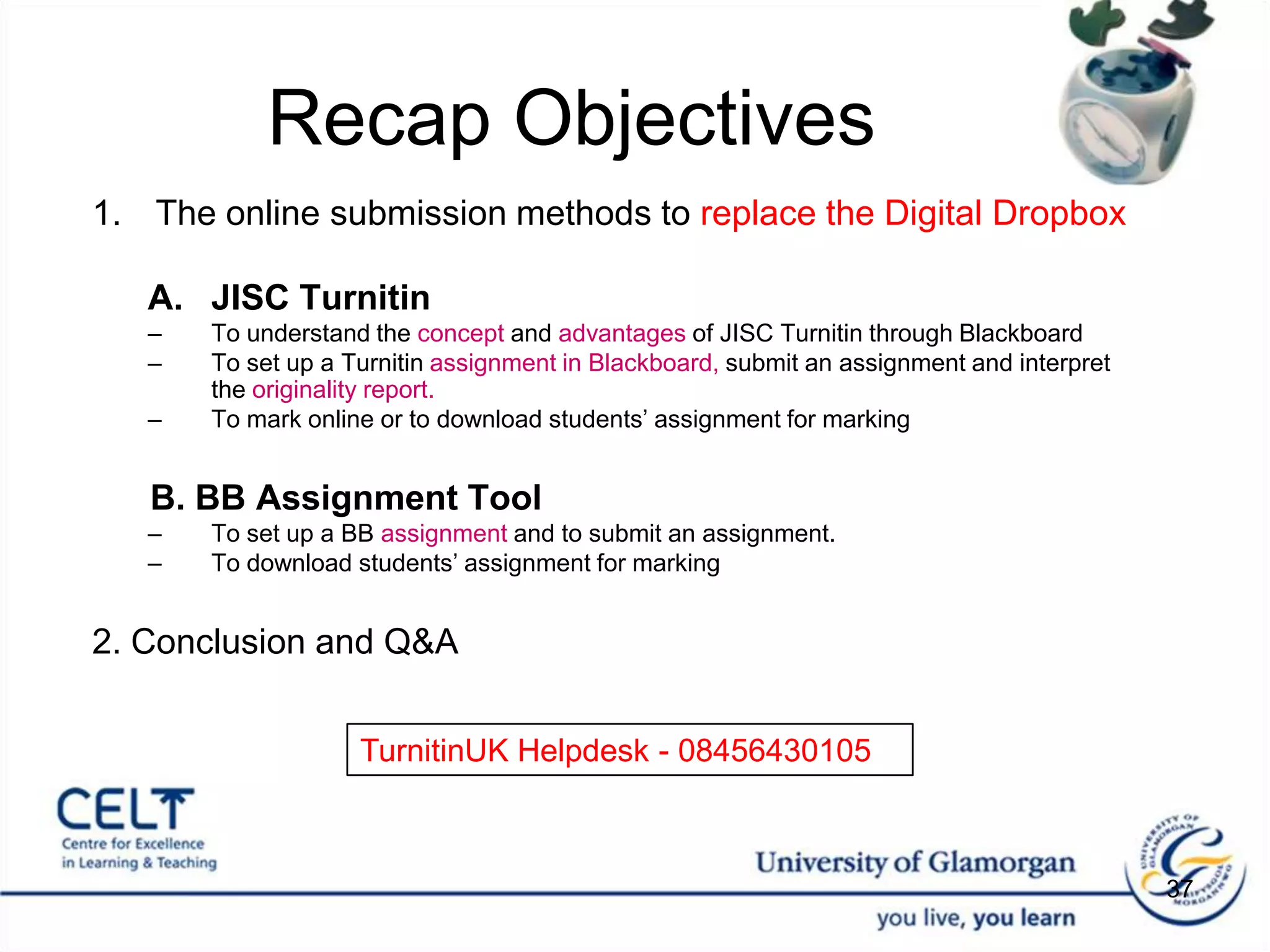 Recap Objectives

1. The online submission methods to replace the Digital Dropbox

A. JISC Turnitin

– To understand the concept and advantages of JISC Turnitin through Blackboard
– To set up a Turnitin assignment in Blackboard, submit an assignment and interpret the originality report.
– To mark online or to download students' assignment for marking

B. BB Assignment Tool

– To set up a BB assignment and to submit an assignment.
– To download students' assignment for marking

2. Conclusion and Q&A

TurnitinUK Helpdesk - 08456430105

CELT
Centre for Excellence in Learning & Teaching

University of Glamorgan
you live, you learn

UNIVERSITY OF GLAMORGAN PRIFYSGOL MORGANNWG

37